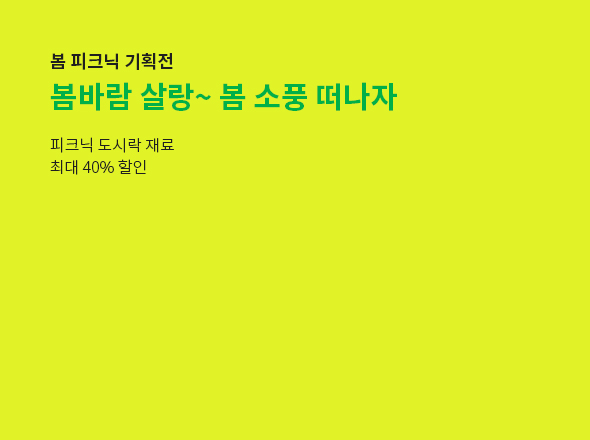 봄 피크닉 기획전

봄바람 살랑~ 봄 소풍 떠나자

피크닉 도시락 재료
최대 40% 할인